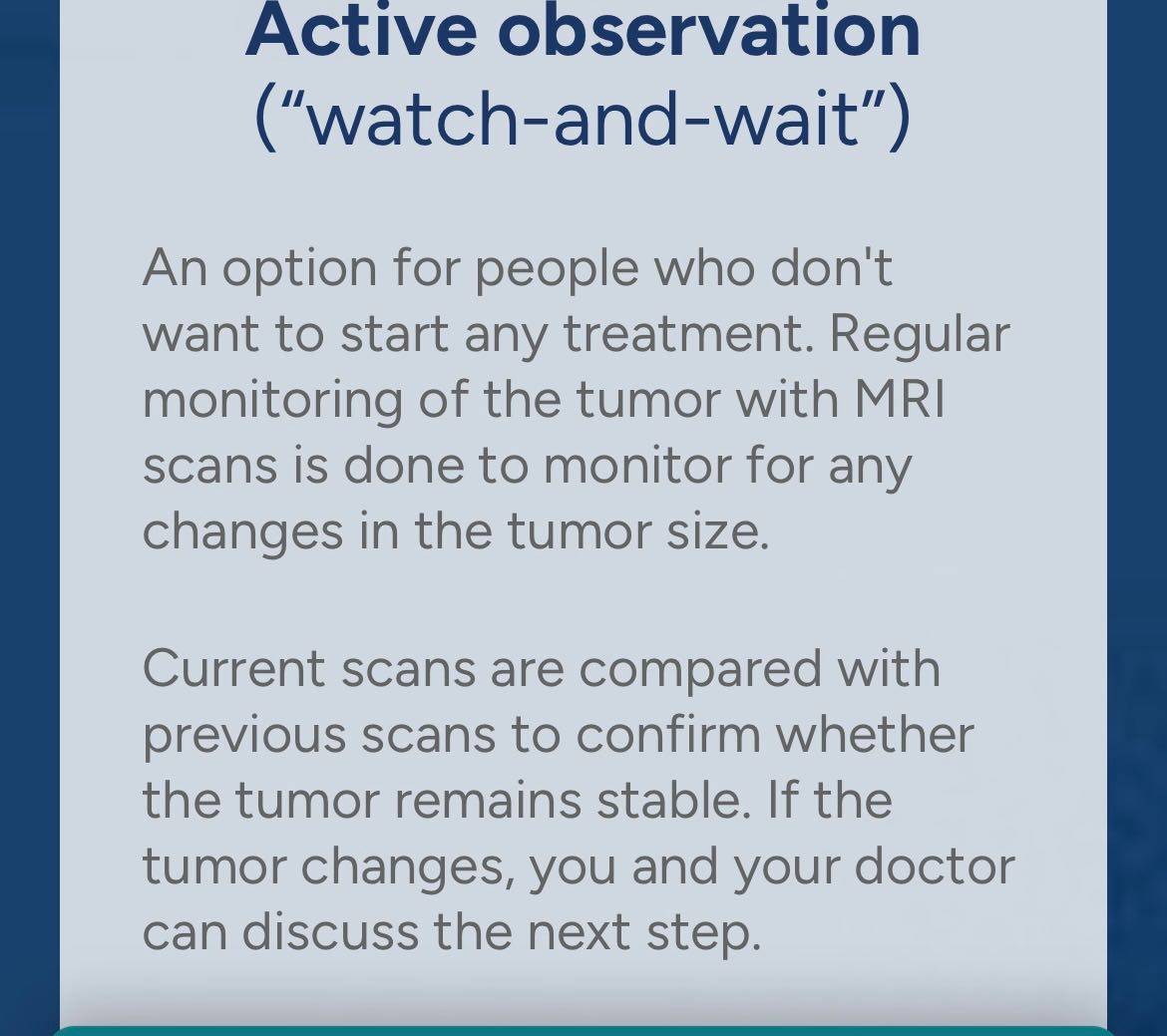 Active observation
("watch-and-wait")

An option for people who don't want to start any treatment. Regular monitoring of the tumor with MRI scans is done to monitor for any changes in the tumor size.

Current scans are compared with previous scans to confirm whether the tumor remains stable. If the tumor changes, you and your doctor can discuss the next step.